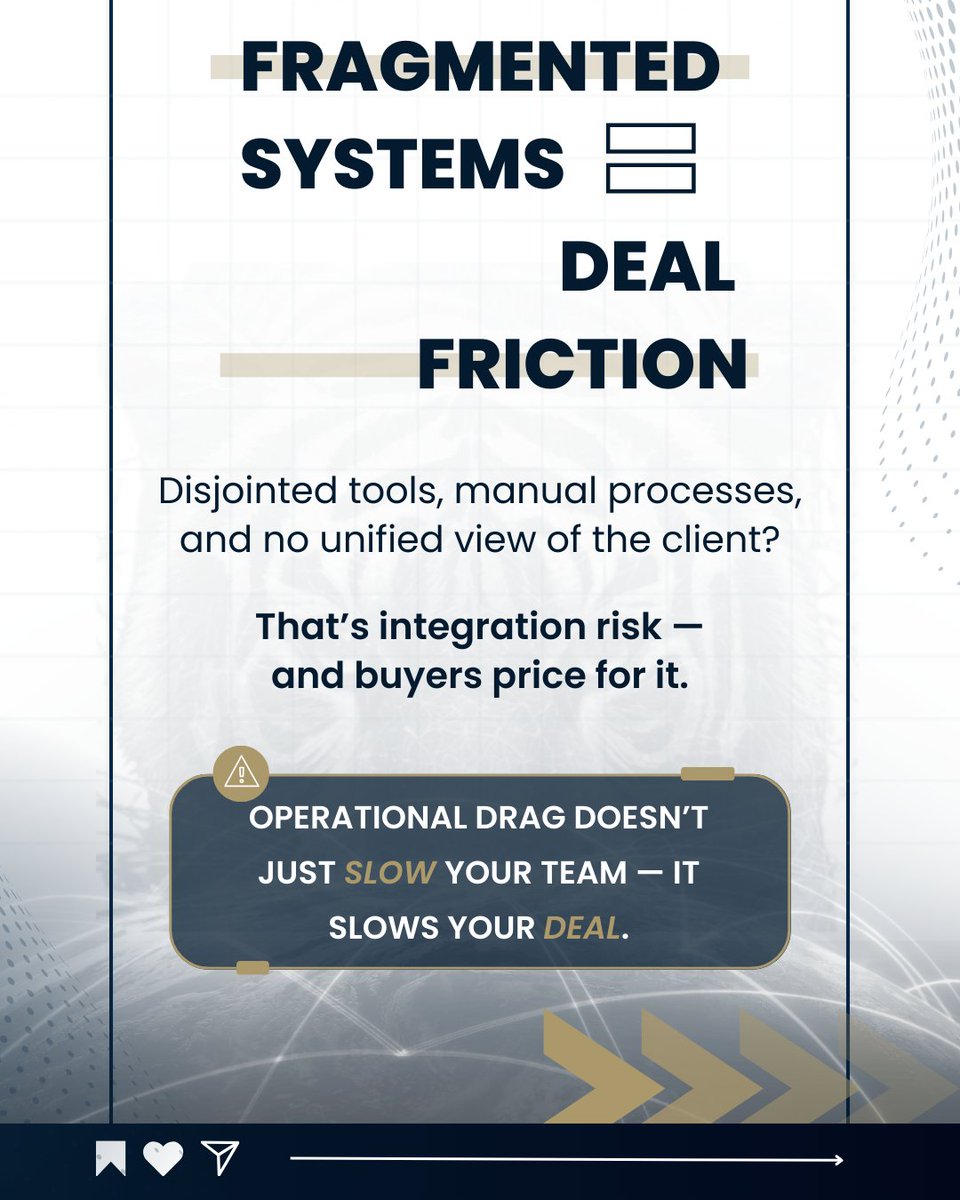 FRAGMENTED SYSTEMS

DEAL FRICTION

Disjointed tools, manual processes, and no unified view of the client?

That's integration risk — and buyers price for it.

OPERATIONAL DRAG DOESN'T JUST SLOW YOUR TEAM — IT SLOWS YOUR DEAL.